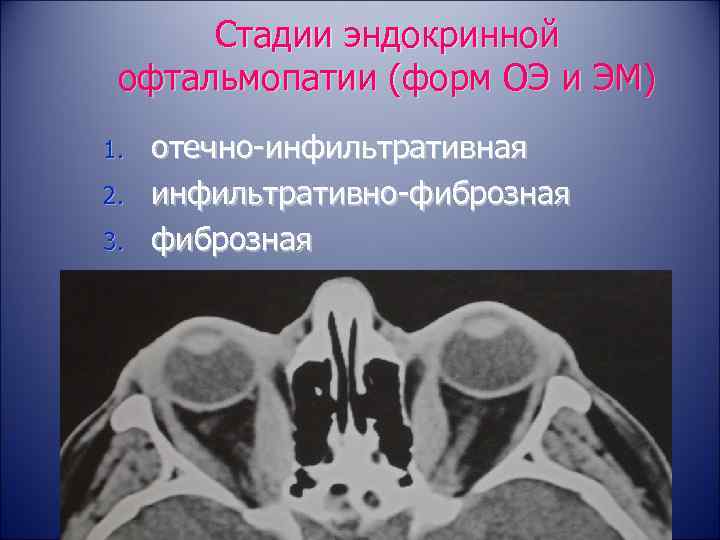 Стадии эндокринной офтальмопатии (форм ОЭ и ЭМ)

1. отечно-инфильтративная
2. инфильтративно-фиброзная
3. фиброзная